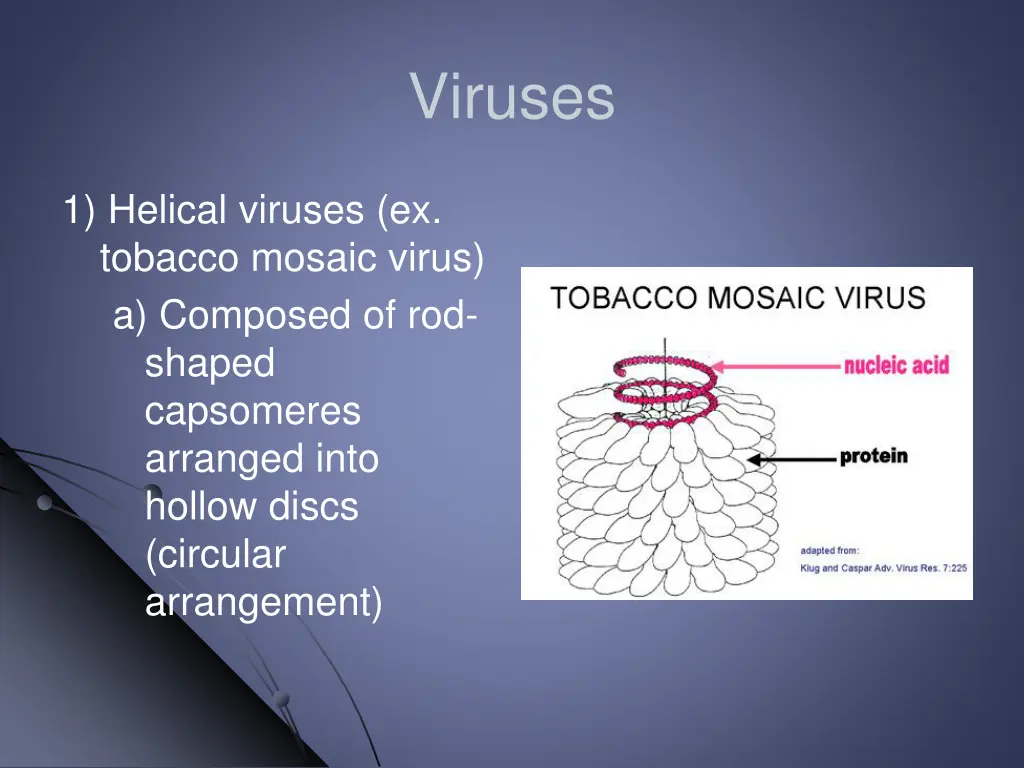 Viruses

1) Helical viruses (ex. tobacco mosaic virus)

a) Composed of rod-shaped capsomeres arranged into hollow discs (circular arrangement)

TOBACCO MOSAIC VIRUS

nucleic acid

protein

adapted from:
Klug and Caspar Adv. Virus Res. 7:225